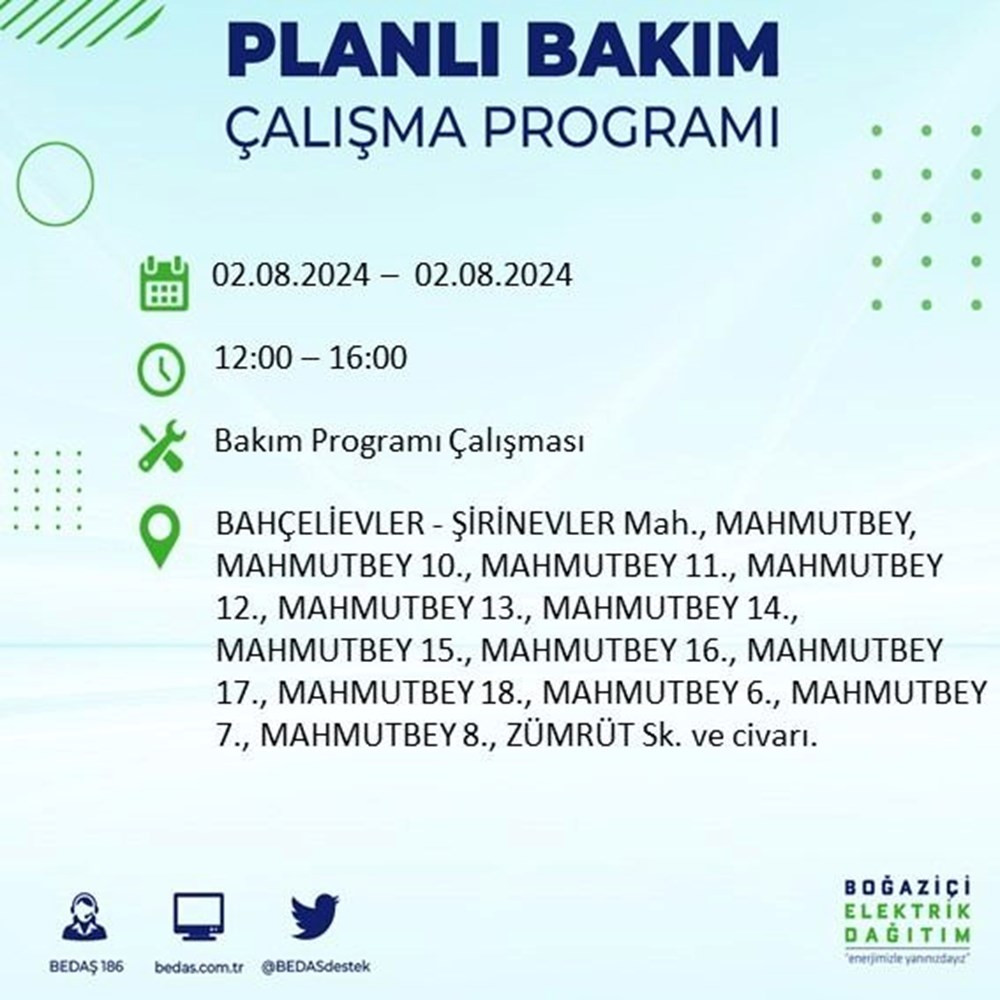 PLANLI BAKIM
ÇALIŞMA PROGRAMI

02.08.2024 – 02.08.2024

12:00 – 16:00

Bakım Programı Çalışması

BAHÇELİEVLER - ŞİRİNEVLER Mah., MAHMUTBEY, MAHMUTBEY 10., MAHMUTBEY 11., MAHMUTBEY 12., MAHMUTBEY 13., MAHMUTBEY 14., MAHMUTBEY 15., MAHMUTBEY 16., MAHMUTBEY 17., MAHMUTBEY 18., MAHMUTBEY 6., MAHMUTBEY 7., MAHMUTBEY 8., ZÜMRÜT Sk. ve civarı.

BEDAŞ 186
bedas.com.tr
@BEDASdestek

BOĞAZİÇİ
ELEKTRİK
DAĞITIM
"enerjimizle yanınızdayız"